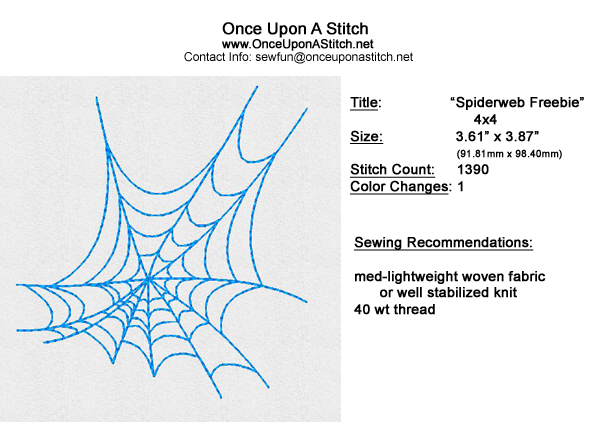 Once Upon A Stitch
www.OnceUponAStitch.net
Contact Info: sewfun@onceuponastitch.net

Title: “Spiderweb Freebie”
4x4
Size: 3.61” x 3.87”
(91.81mm x 98.40mm)
Stitch Count: 1390
Color Changes: 1

Sewing Recommendations:

med-lightweight woven fabric
or well stabilized knit
40 wt thread